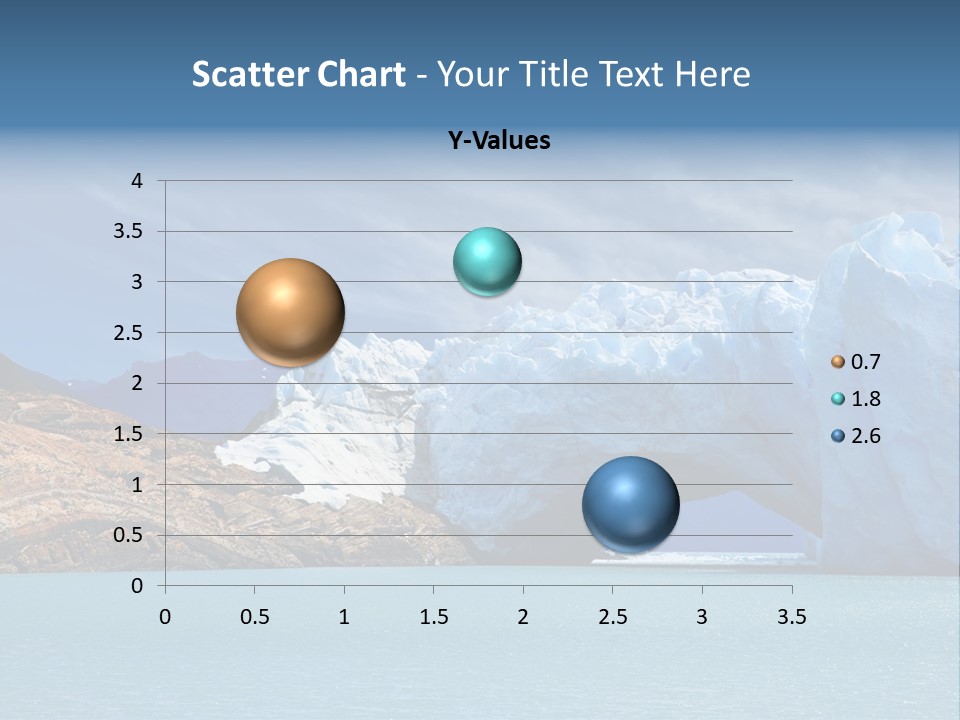 Scatter Chart - Your Title Text Here

Y-Values

4
3.5
3
2.5
2
1.5
1
0.5
0

0
0.5
1
1.5
2
2.5
3
3.5

0.7
1.8
2.6